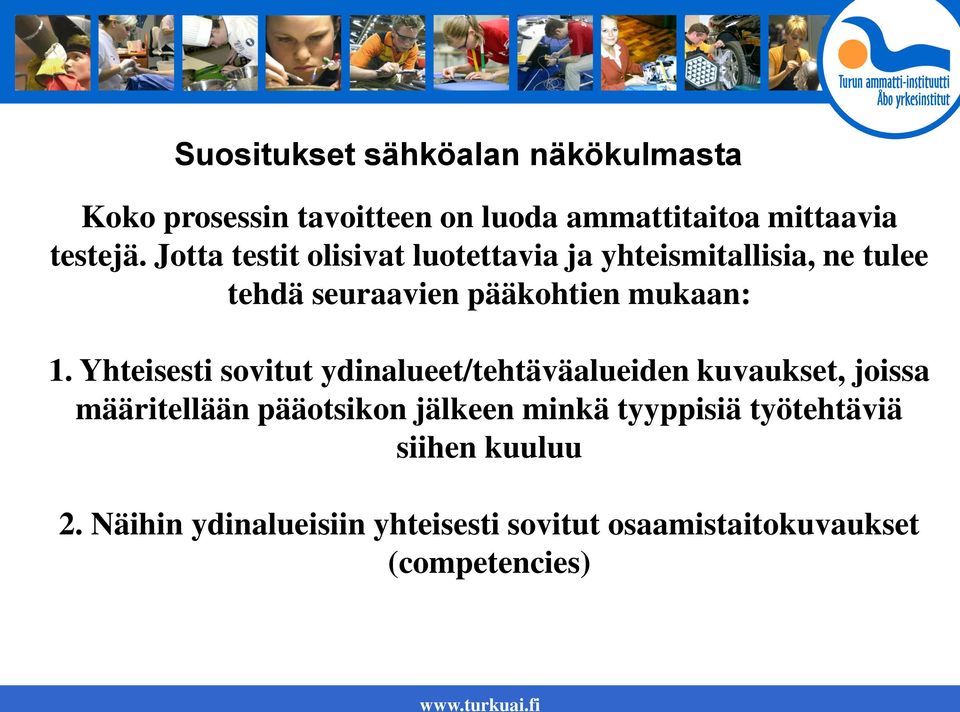 Turun ammatti-instituutti
Åbo yrkesinstitut

Suositukset sähköalan näkökulmasta

Koko prosessin tavoitteen on luoda ammattitaitoa mittaavia testejä. Jotta testit olisivat luotettavia ja yhteismitallisia, ne tulee tehdä seuraavien pääkohtien mukaan:

1. Yhteisesti sovitut ydinalueet/tehtäväalueiden kuvaukset, joissa määritellään pääotsikon jälkeen minkä tyyppisiä työtehtäviä siihen kuuluu

2. Näihin ydinalueisiin yhteisesti sovitut osaamistaitokuvaukset (competencies)

www.turkuai.fi